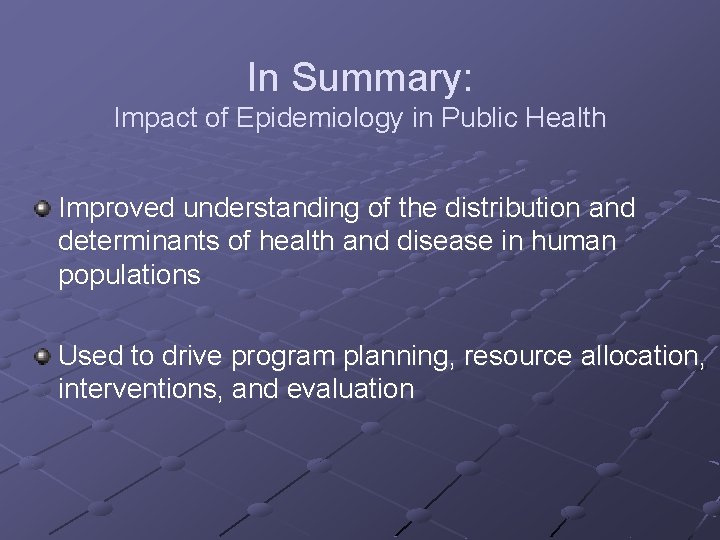 In Summary:
Impact of Epidemiology in Public Health

Improved understanding of the distribution and determinants of health and disease in human populations

Used to drive program planning, resource allocation, interventions, and evaluation